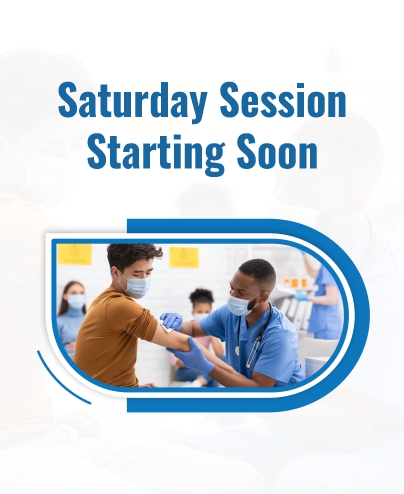 Saturday Session
Starting Soon